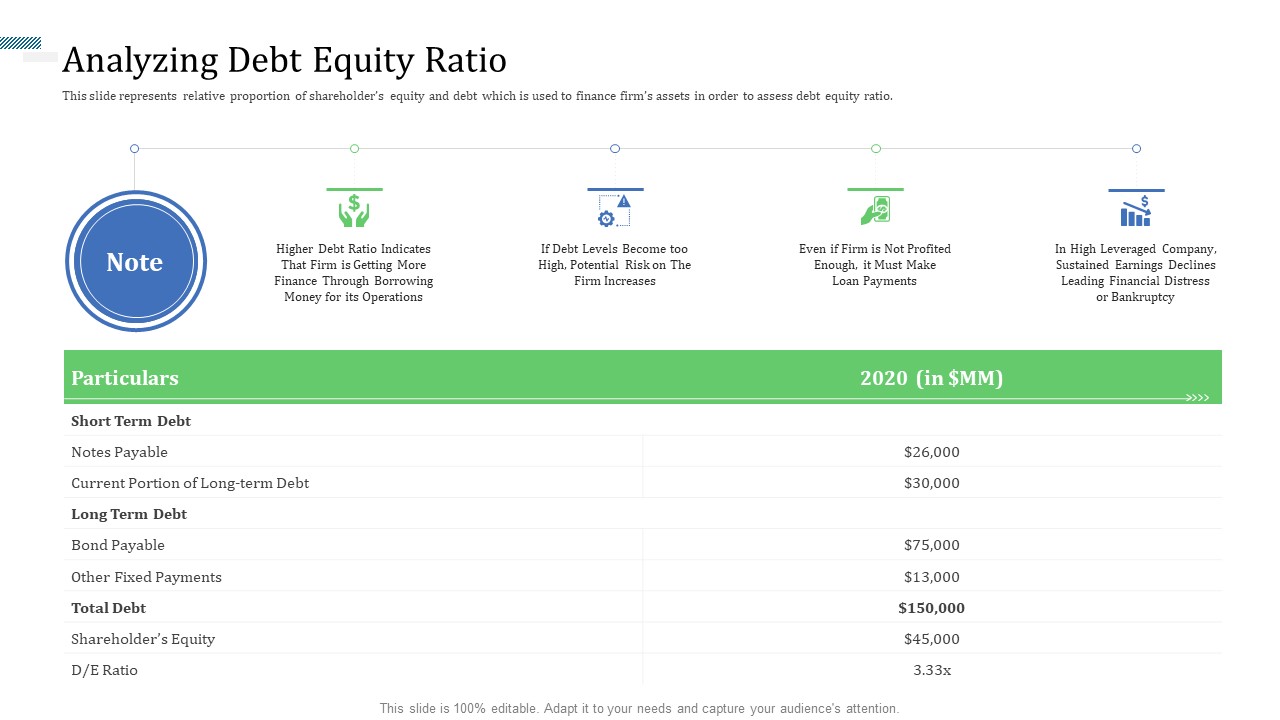 Analyzing Debt Equity Ratio

This slide represents relative proportion of shareholder's equity and debt which is used to finance firm's assets in order to assess debt equity ratio.

Note

Higher Debt Ratio Indicates That Firm is Getting More Finance Through Borrowing Money for its Operations

If Debt Levels Become too High, Potential Risk on The Firm Increases

Even if Firm is Not Profited Enough, it Must Make Loan Payments

In High Leveraged Company, Sustained Earnings Declines Leading Financial Distress or Bankruptcy

| Particulars | 2020 (in $MM) |
|---|---|
| **Short Term Debt** | |
| Notes Payable | $26,000 |
| Current Portion of Long-term Debt | $30,000 |
| **Long Term Debt** | |
| Bond Payable | $75,000 |
| Other Fixed Payments | $13,000 |
| **Total Debt** | **$150,000** |
| Shareholder's Equity | $45,000 |
| D/E Ratio | 3.33x |

This slide is 100% editable. Adapt it to your needs and capture your audience's attention.